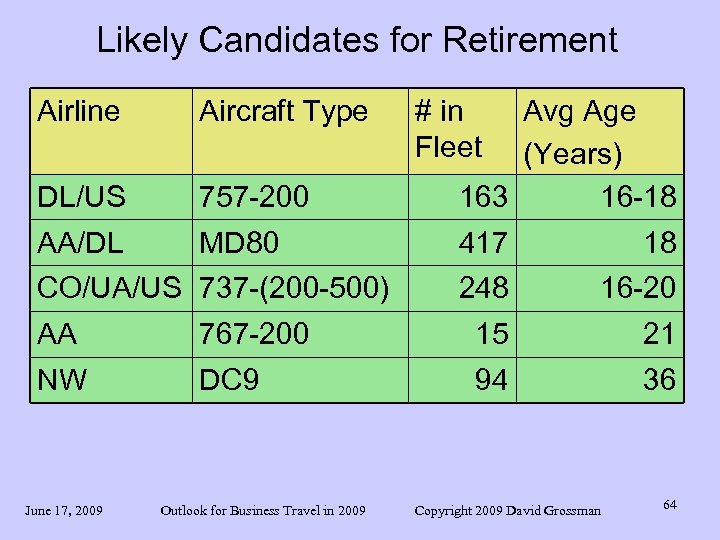 Likely Candidates for Retirement

| Airline | Aircraft Type | # in Fleet | Avg Age (Years) |
|---|---|---|---|
| DL/US | 757-200 | 163 | 16-18 |
| AA/DL | MD80 | 417 | 18 |
| CO/UA/US | 737-(200-500) | 248 | 16-20 |
| AA | 767-200 | 15 | 21 |
| NW | DC9 | 94 | 36 |

June 17, 2009 Outlook for Business Travel in 2009 Copyright 2009 David Grossman 64